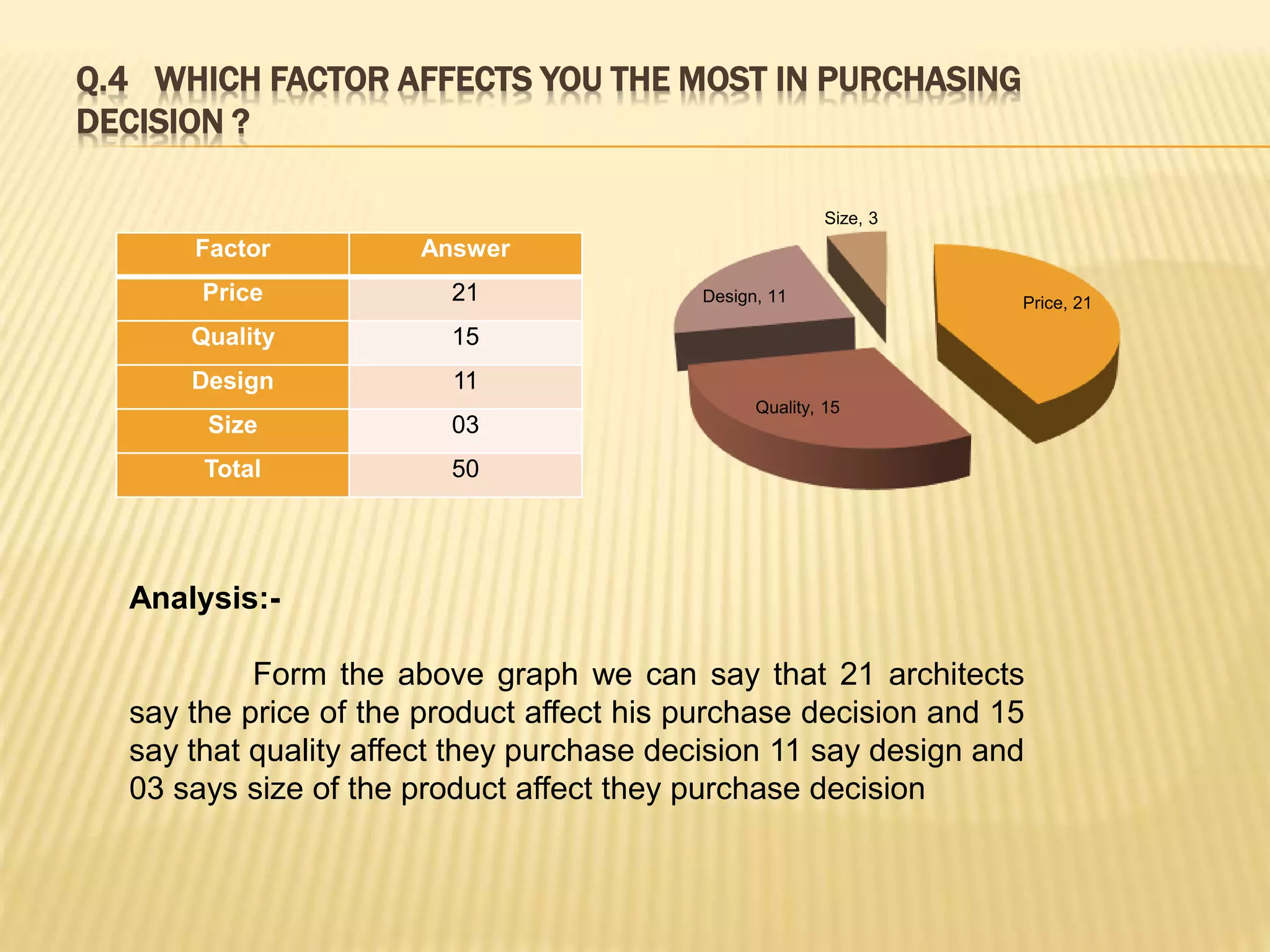 Q.4 WHICH FACTOR AFFECTS YOU THE MOST IN PURCHASING DECISION ?

| Factor | Answer |
|---|---|
| Price | 21 |
| Quality | 15 |
| Design | 11 |
| Size | 03 |
| Total | 50 |

Size, 3
Design, 11
Price, 21
Quality, 15

Analysis:-

Form the above graph we can say that 21 architects say the price of the product affect his purchase decision and 15 say that quality affect they purchase decision 11 say design and 03 says size of the product affect they purchase decision